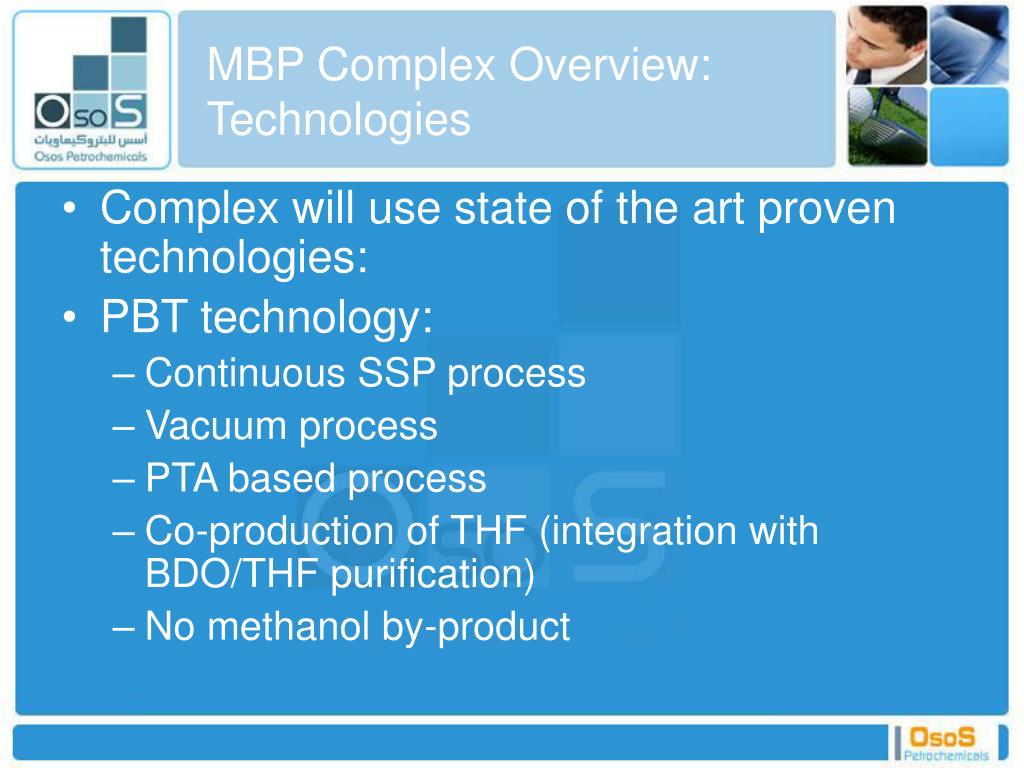 OsoS
أسس للبتروكيماويات
Osos Petrochemicals

MBP Complex Overview: Technologies

• Complex will use state of the art proven technologies:
• PBT technology:
– Continuous SSP process
– Vacuum process
– PTA based process
– Co-production of THF (integration with BDO/THF purification)
– No methanol by-product

OsoS
Petrochemicals